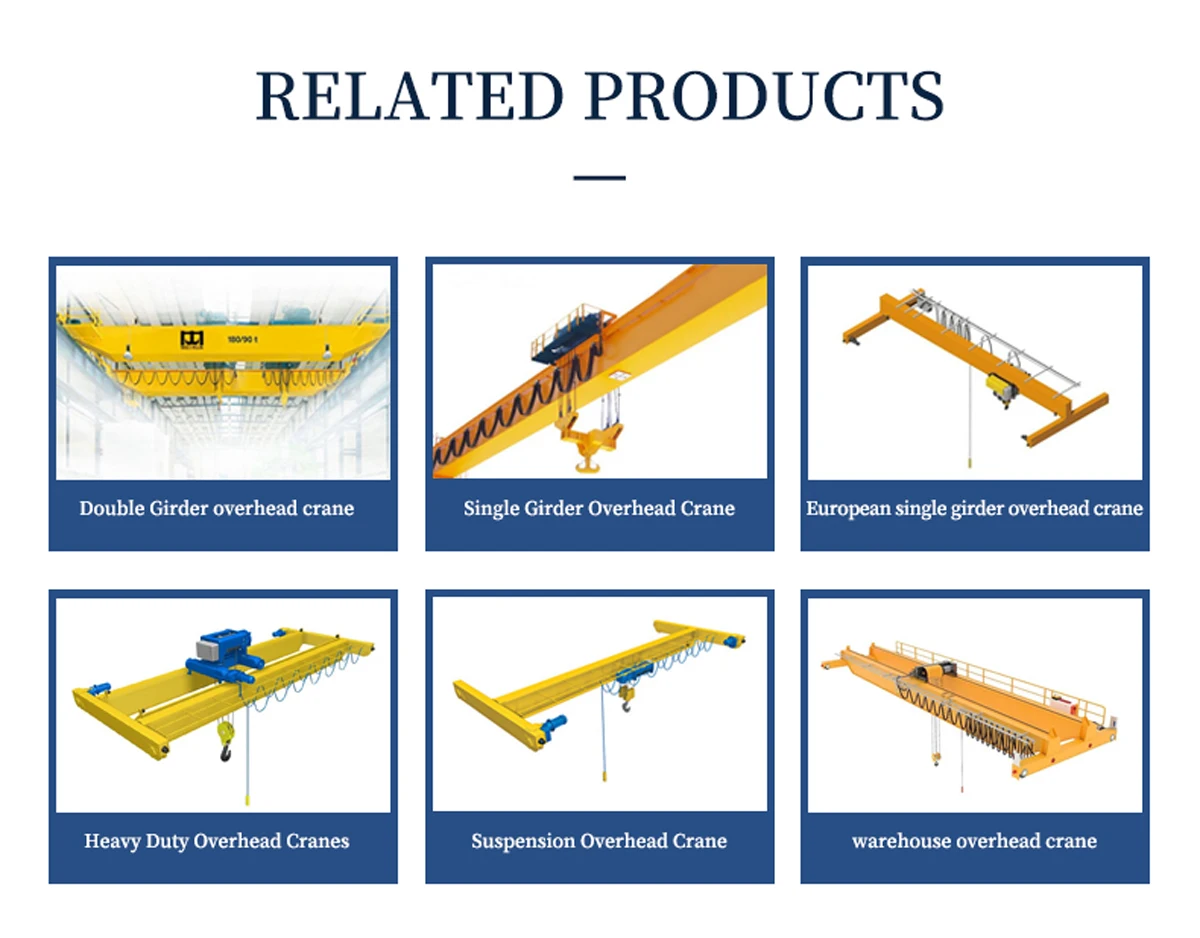 RELATED PRODUCTS

180/90 t

Double Girder overhead crane

Single Girder Overhead Crane

European single girder overhead crane

Heavy Duty Overhead Cranes

Suspension Overhead Crane

warehouse overhead crane